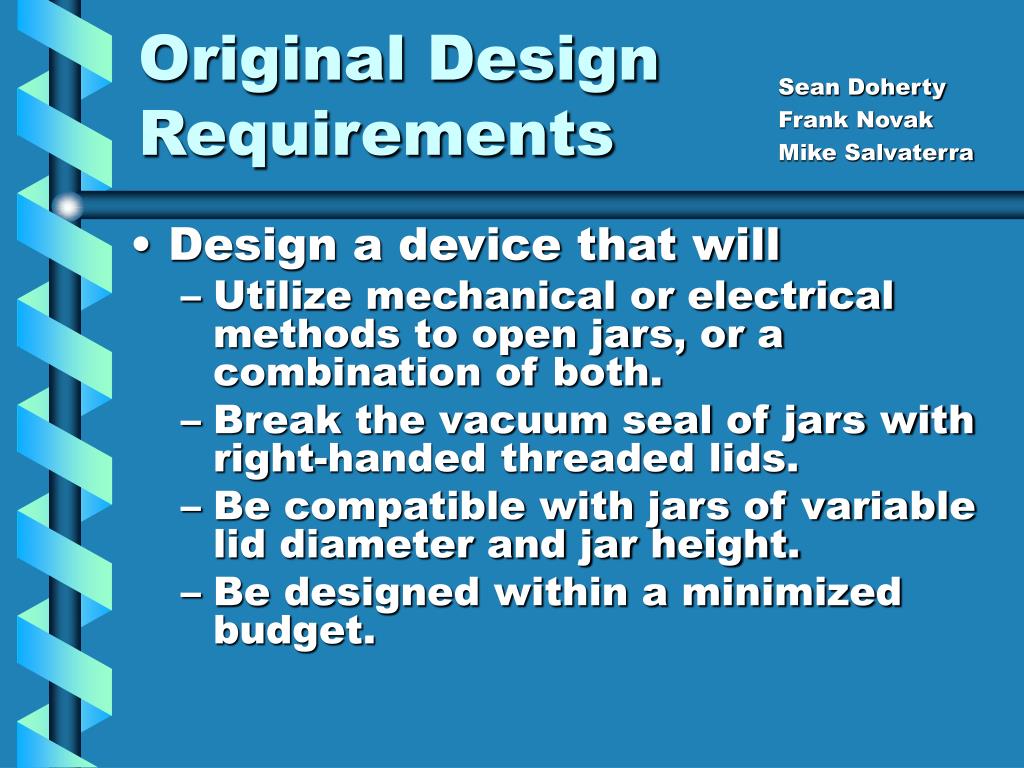 Original Design Requirements

Sean Doherty
Frank Novak
Mike Salvaterra

• Design a device that will
– Utilize mechanical or electrical methods to open jars, or a combination of both.
– Break the vacuum seal of jars with right-handed threaded lids.
– Be compatible with jars of variable lid diameter and jar height.
– Be designed within a minimized budget.